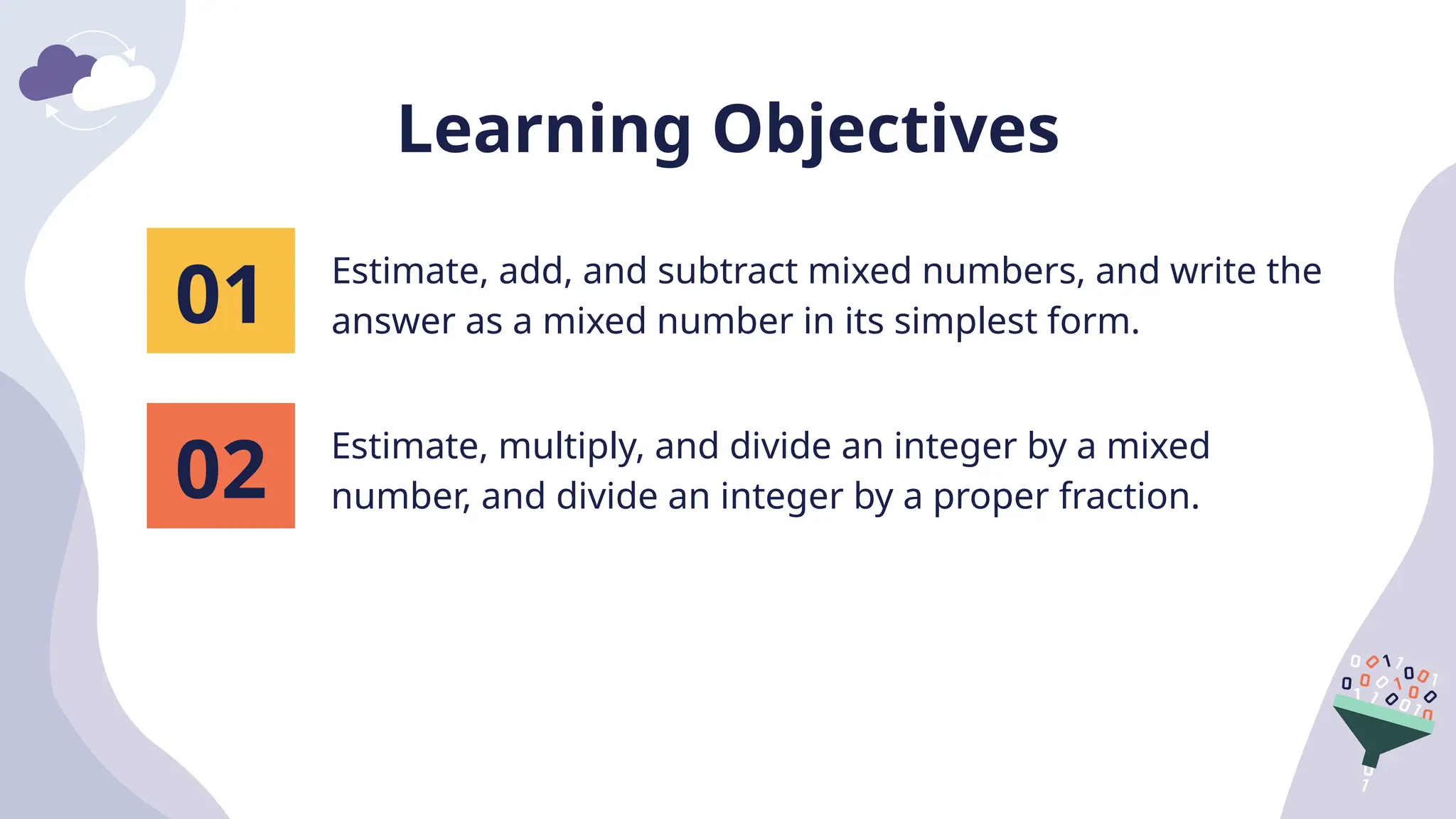 Learning Objectives

01

Estimate, add, and subtract mixed numbers, and write the answer as a mixed number in its simplest form.

02

Estimate, multiply, and divide an integer by a mixed number, and divide an integer by a proper fraction.